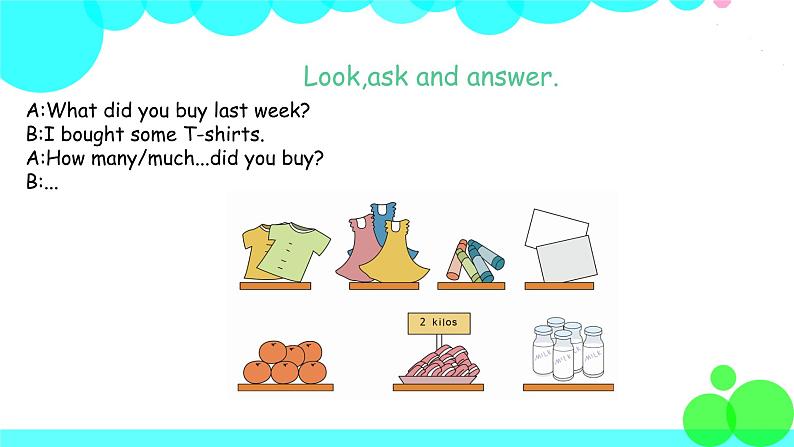 Look,ask and answer.

A:What did you buy last week?
B:I bought some T-shirts.
A:How many/much...did you buy?
B:...

2 kilos

MILK
MILK
MILK